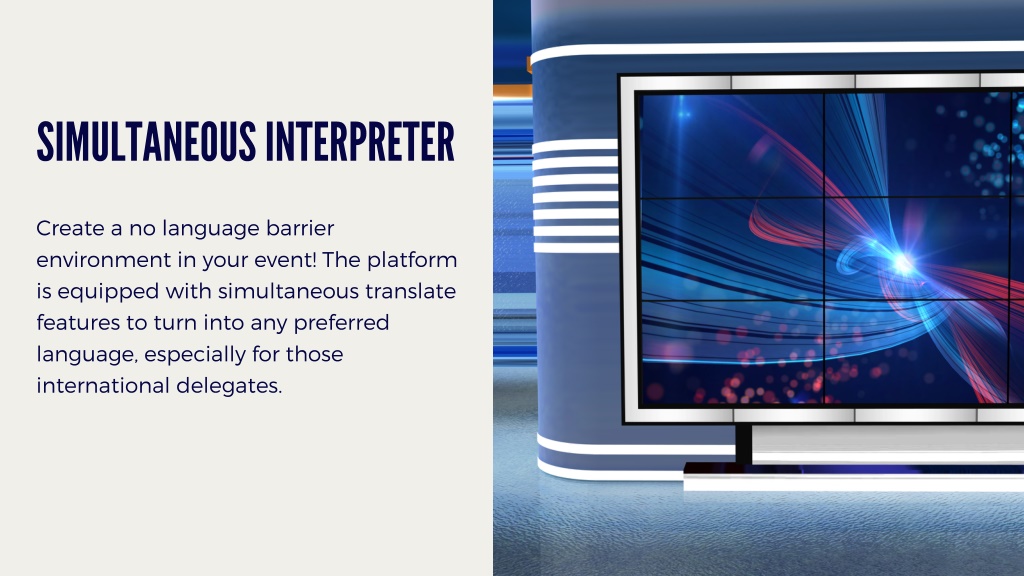 SIMULTANEOUS INTERPRETER

Create a no language barrier environment in your event! The platform is equipped with simultaneous translate features to turn into any preferred language, especially for those international delegates.